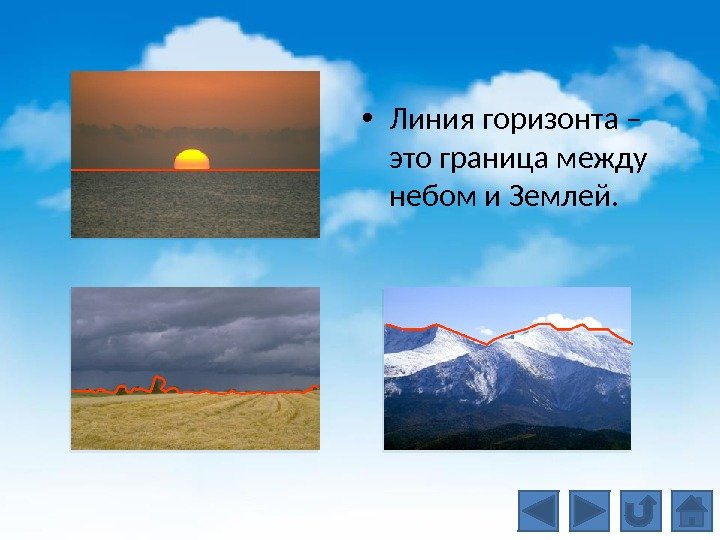 • Линия горизонта – это граница между небом и Землей.